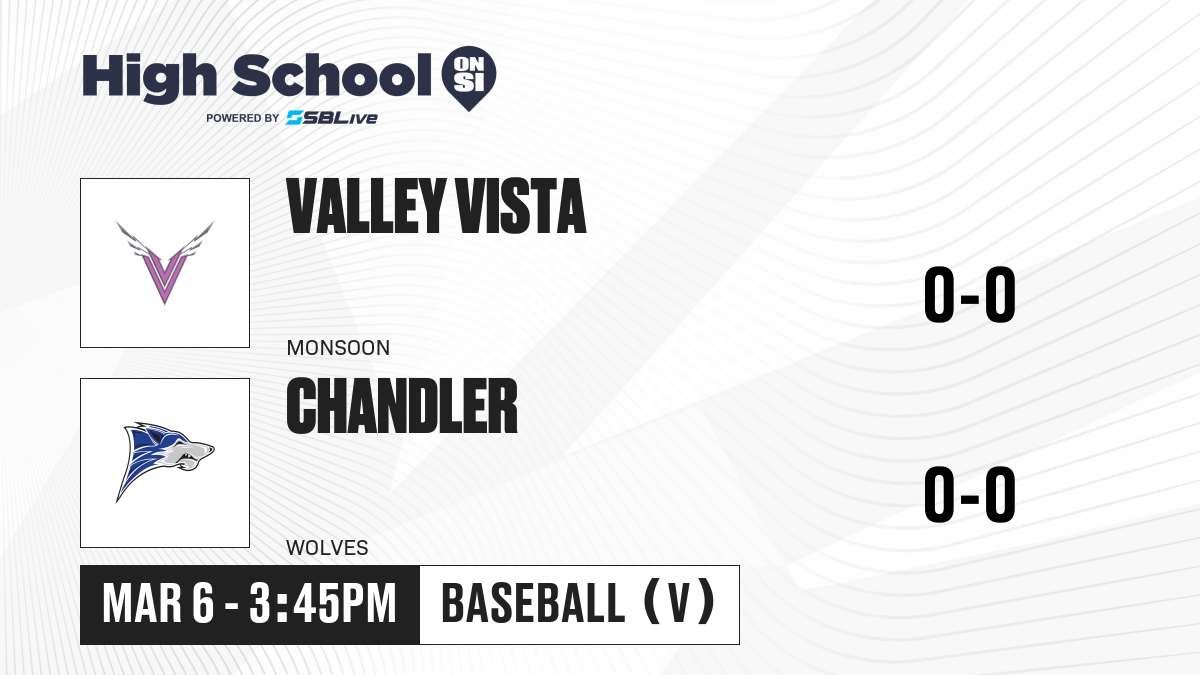 High School ON SI
POWERED BY SBLive

VALLEY VISTA
MONSOON
0-0

CHANDLER
WOLVES
0-0

MAR 6 - 3:45PM
BASEBALL (V)